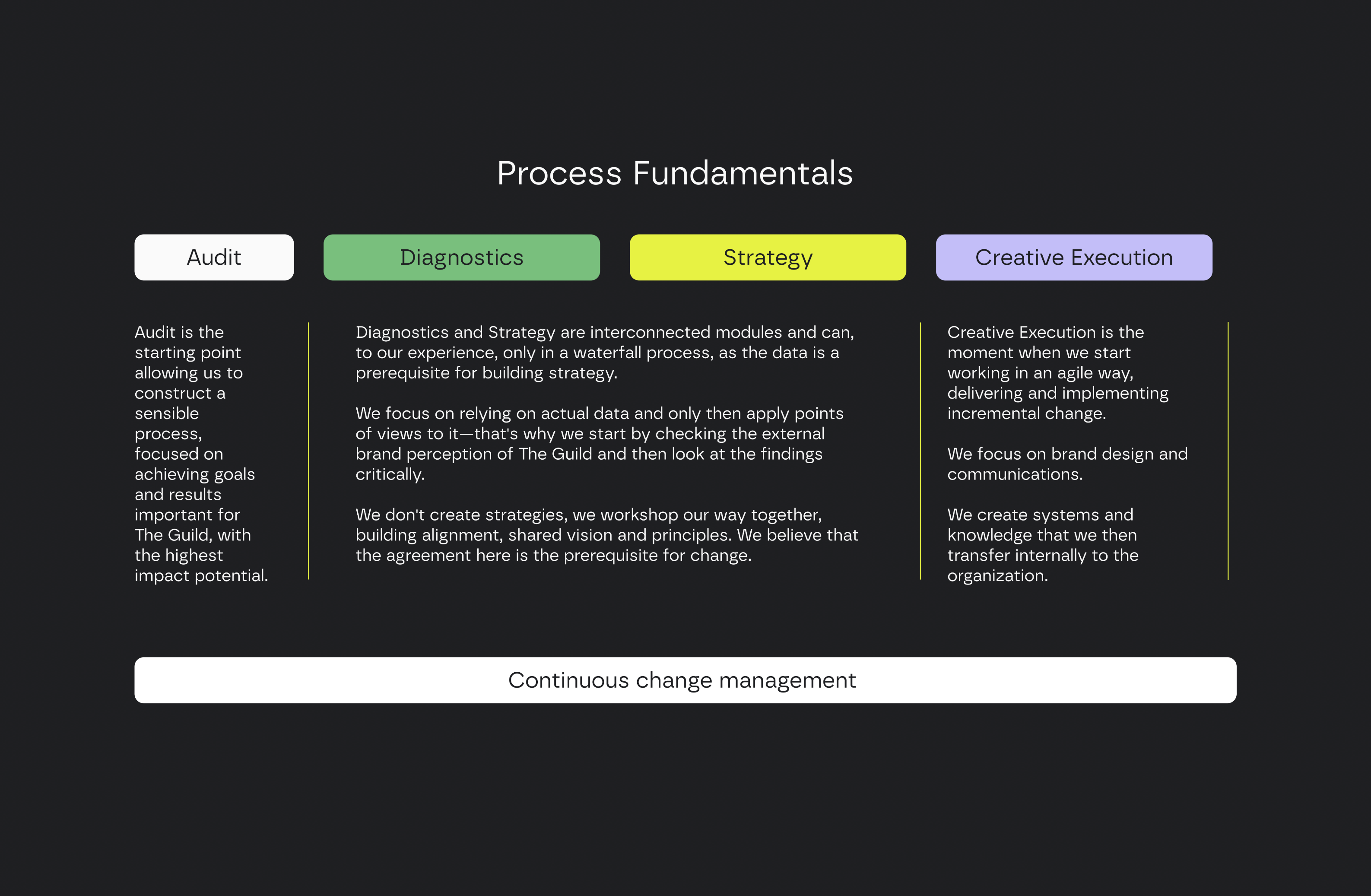 Process Fundamentals

Audit

Diagnostics

Strategy

Creative Execution

Audit is the starting point allowing us to construct a sensible process, focused on achieving goals and results important for The Guild, with the highest impact potential.

Diagnostics and Strategy are interconnected modules and can, to our experience, only in a waterfall process, as the data is a prerequisite for building strategy.

We focus on relying on actual data and only then apply points of views to it—that's why we start by checking the external brand perception of The Guild and then look at the findings critically.

We don't create strategies, we workshop our way together, building alignment, shared vision and principles. We believe that the agreement here is the prerequisite for change.

Creative Execution is the moment when we start working in an agile way, delivering and implementing incremental change.

We focus on brand design and communications.

We create systems and knowledge that we then transfer internally to the organization.

Continuous change management